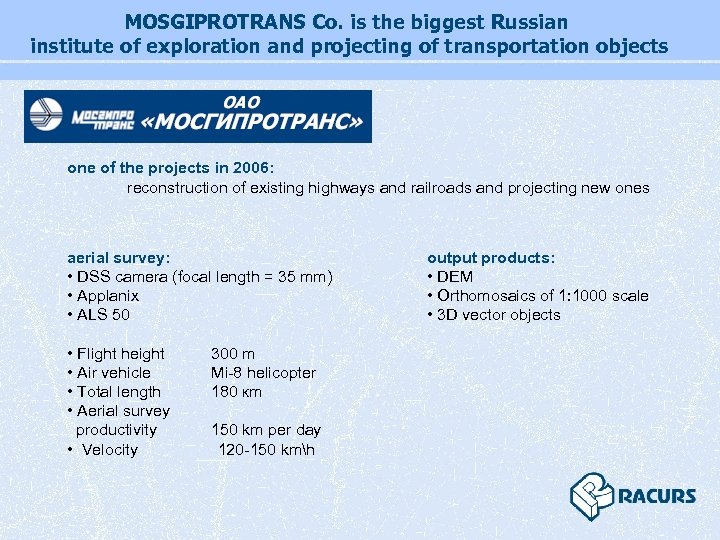 MOSGIPROTRANS Co. is the biggest Russian institute of exploration and projecting of transportation objects

Мосгипро транс ОАО «МОСГИПРОТРАНС»

one of the projects in 2006:
reconstruction of existing highways and railroads and projecting new ones

aerial survey:
• DSS camera (focal length = 35 mm)
• Applanix
• ALS 50

• Flight height 300 m
• Air vehicle Mi-8 helicopter
• Total length 180 км
• Aerial survey productivity 150 km per day
• Velocity 120-150 km\h

output products:
• DEM
• Orthomosaics of 1:1000 scale
• 3D vector objects

RACURS